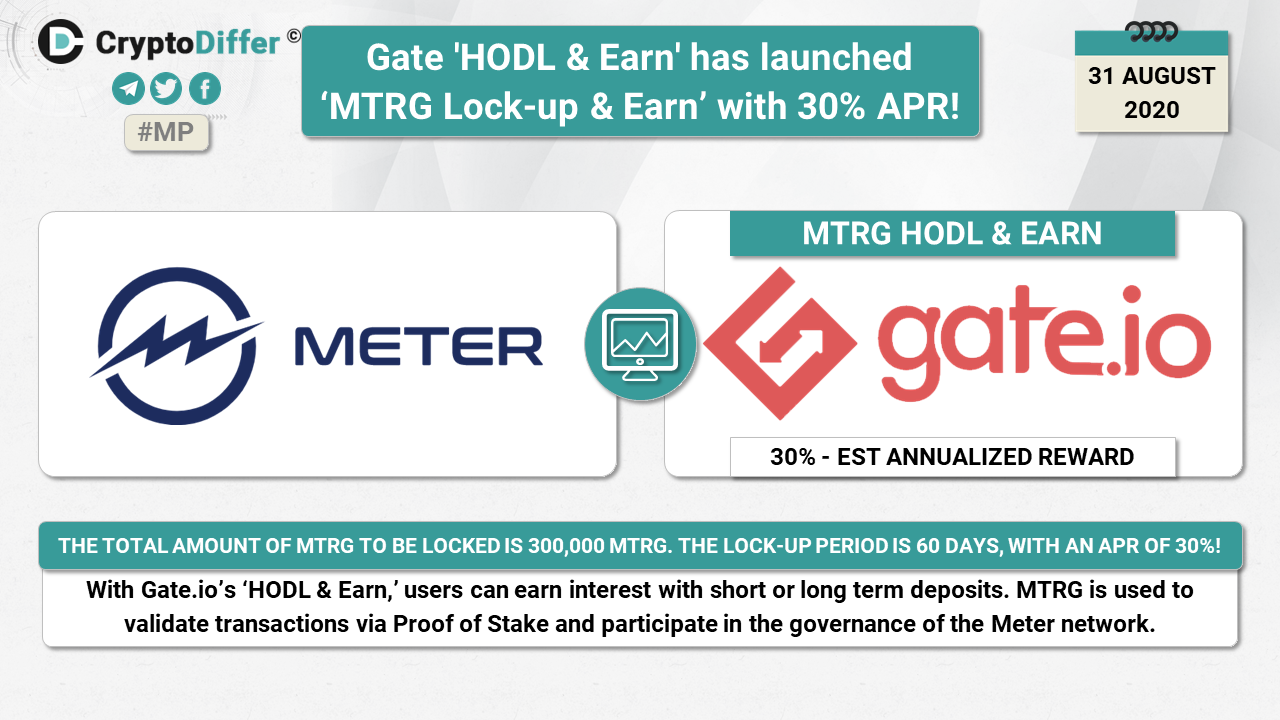 CryptoDiffer ©

#MP

Gate 'HODL & Earn' has launched ‘MTRG Lock-up & Earn’ with 30% APR!

31 AUGUST 2020

METER

MTRG HODL & EARN

gate.io

30% - EST ANNUALIZED REWARD

THE TOTAL AMOUNT OF MTRG TO BE LOCKED IS 300,000 MTRG. THE LOCK-UP PERIOD IS 60 DAYS, WITH AN APR OF 30%!

With Gate.io’s ‘HODL & Earn,’ users can earn interest with short or long term deposits. MTRG is used to validate transactions via Proof of Stake and participate in the governance of the Meter network.